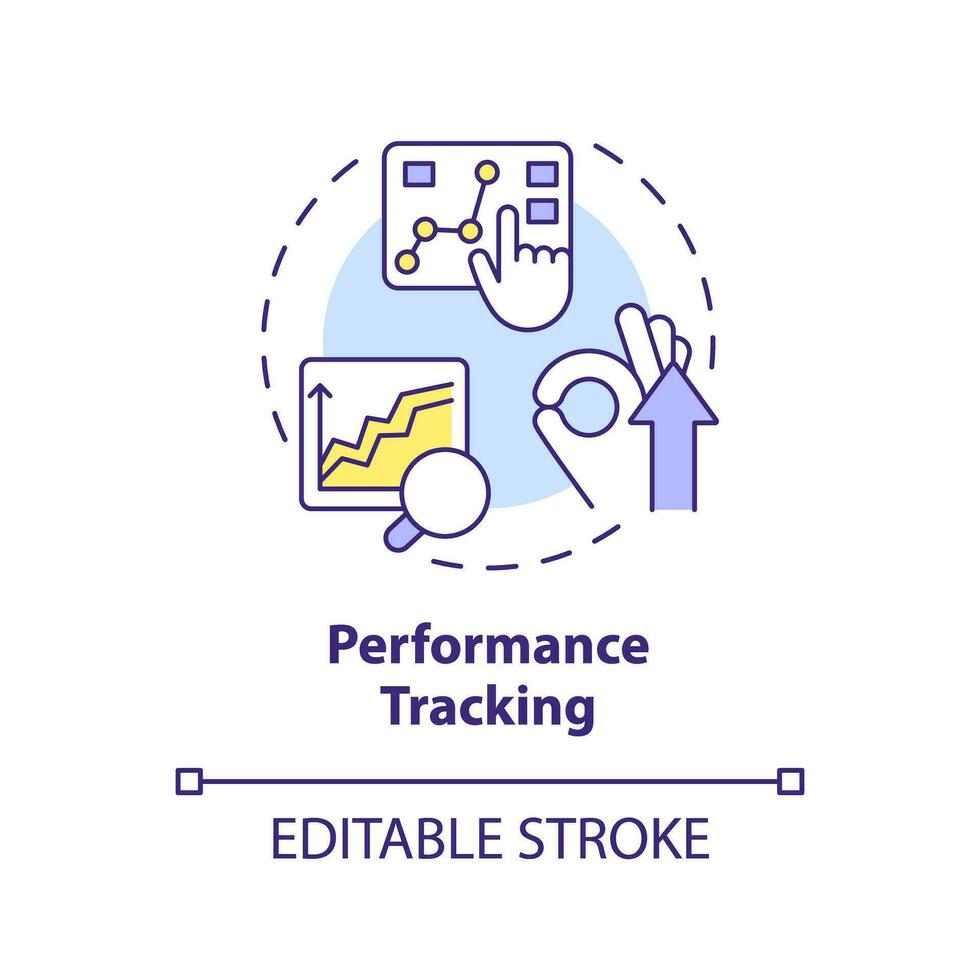 Performance Tracking

EDITABLE STROKE